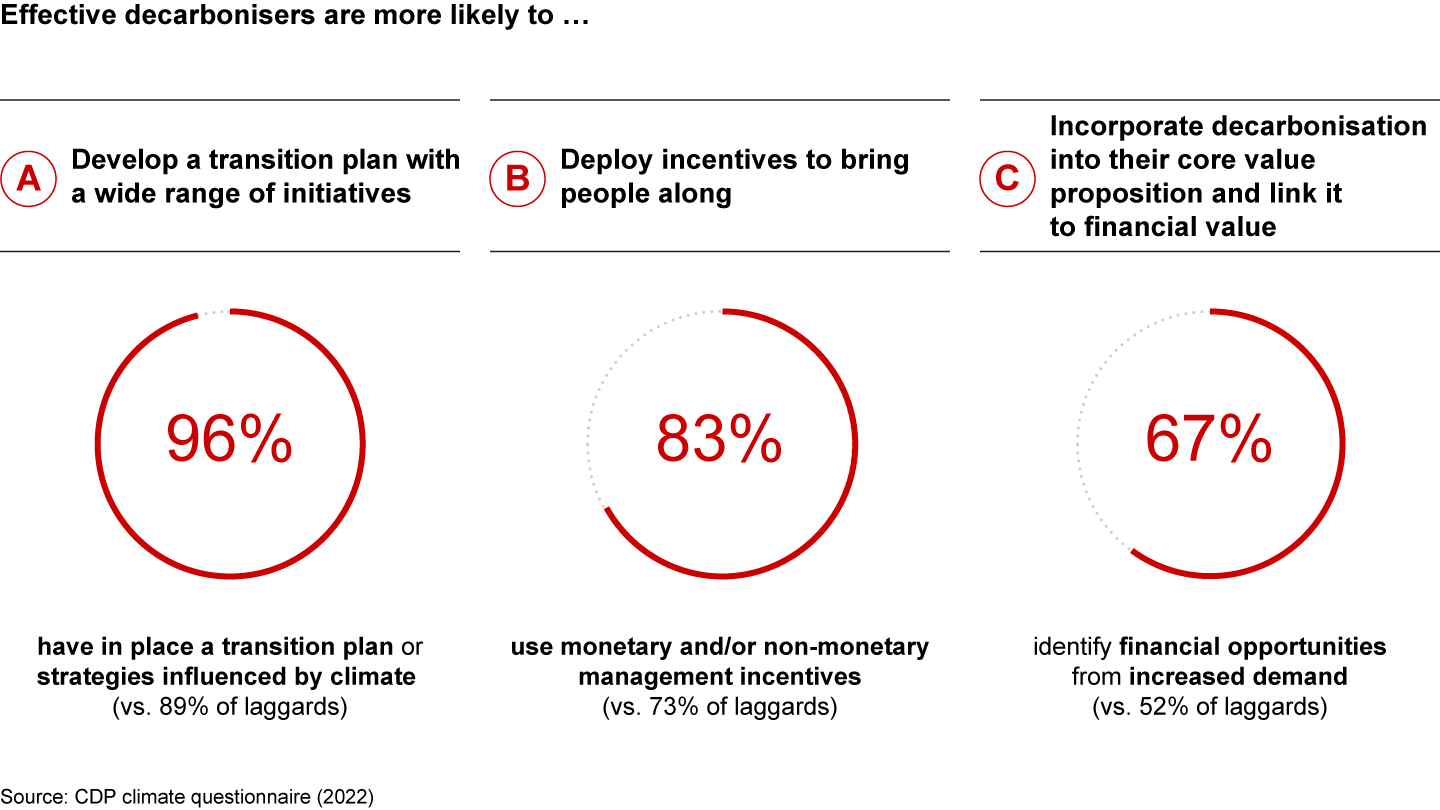 Effective decarbonisers are more likely to …

A Develop a transition plan with a wide range of initiatives

96%

have in place a transition plan or strategies influenced by climate (vs. 89% of laggards)

B Deploy incentives to bring people along

83%

use monetary and/or non-monetary management incentives (vs. 73% of laggards)

C Incorporate decarbonisation into their core value proposition and link it to financial value

67%

identify financial opportunities from increased demand (vs. 52% of laggards)

Source: CDP climate questionnaire (2022)